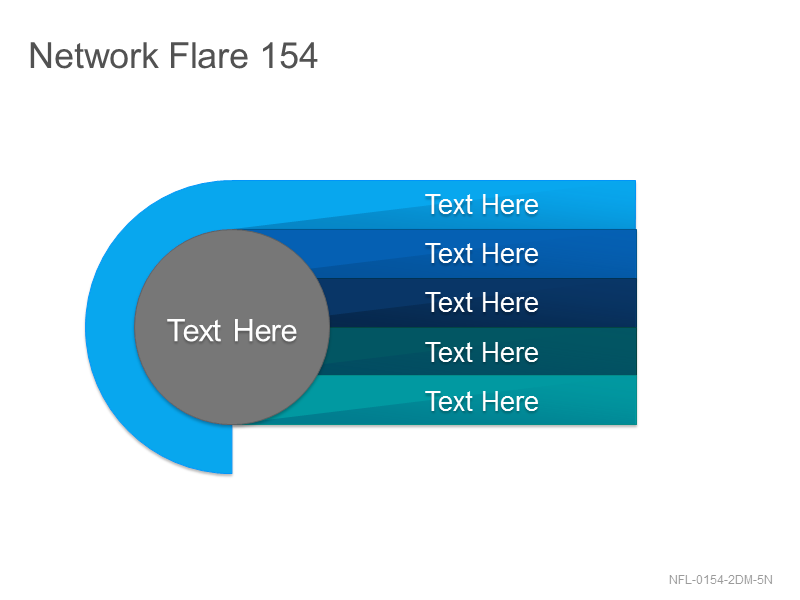 Network Flare 154

Text Here

Text Here

Text Here

Text Here

Text Here

Text Here

NFL-0154-2DM-5N